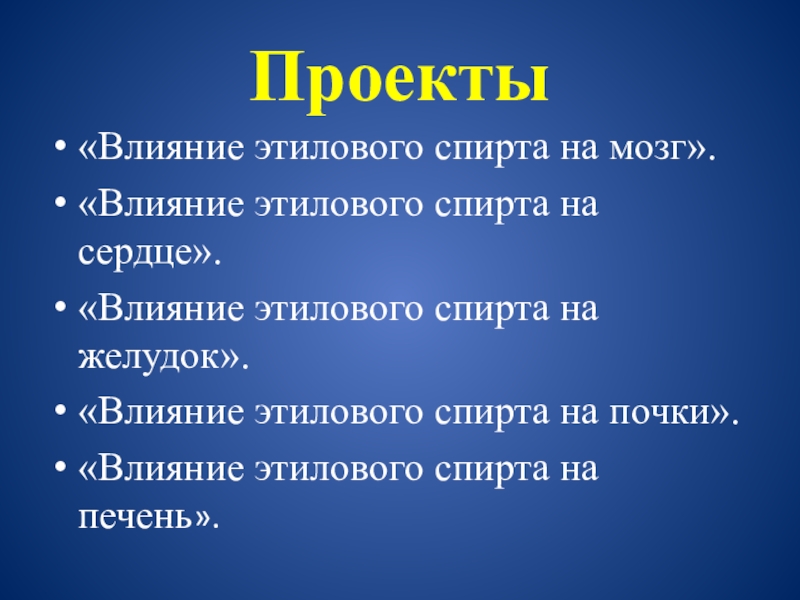 Проекты

• «Влияние этилового спирта на мозг».
• «Влияние этилового спирта на сердце».
• «Влияние этилового спирта на желудок».
• «Влияние этилового спирта на почки».
• «Влияние этилового спирта на печень».